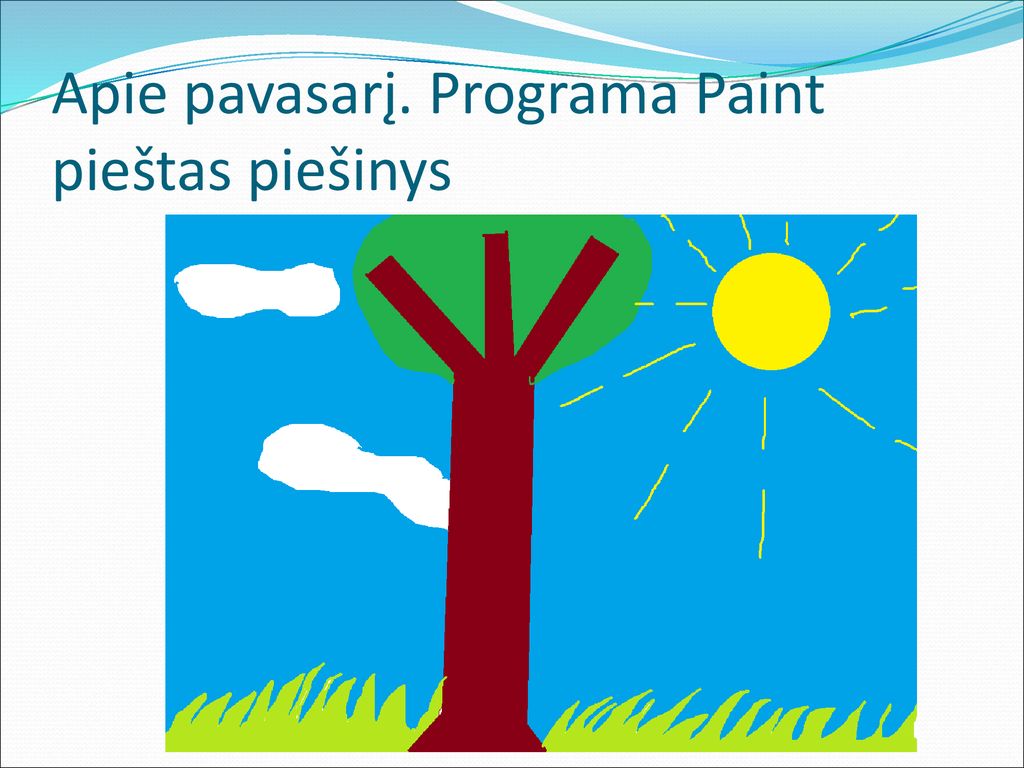 Apie pavasarį. Programa Paint pieštas piešinys